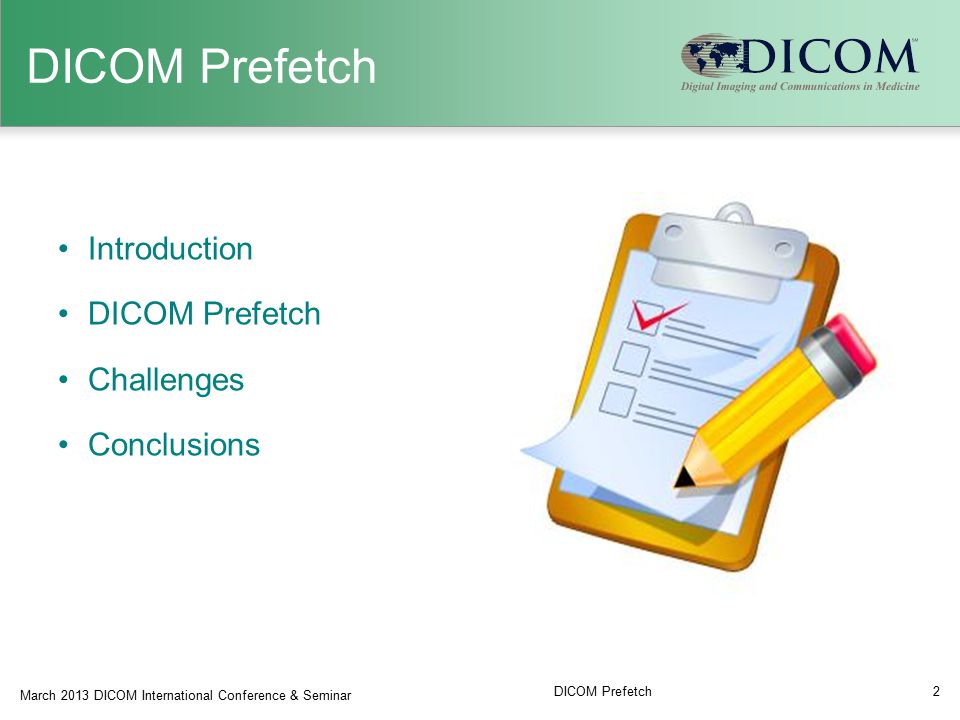 DICOM Prefetch

DICOM™
Digital Imaging and Communications in Medicine

• Introduction
• DICOM Prefetch
• Challenges
• Conclusions

March 2013 DICOM International Conference & Seminar

DICOM Prefetch

2